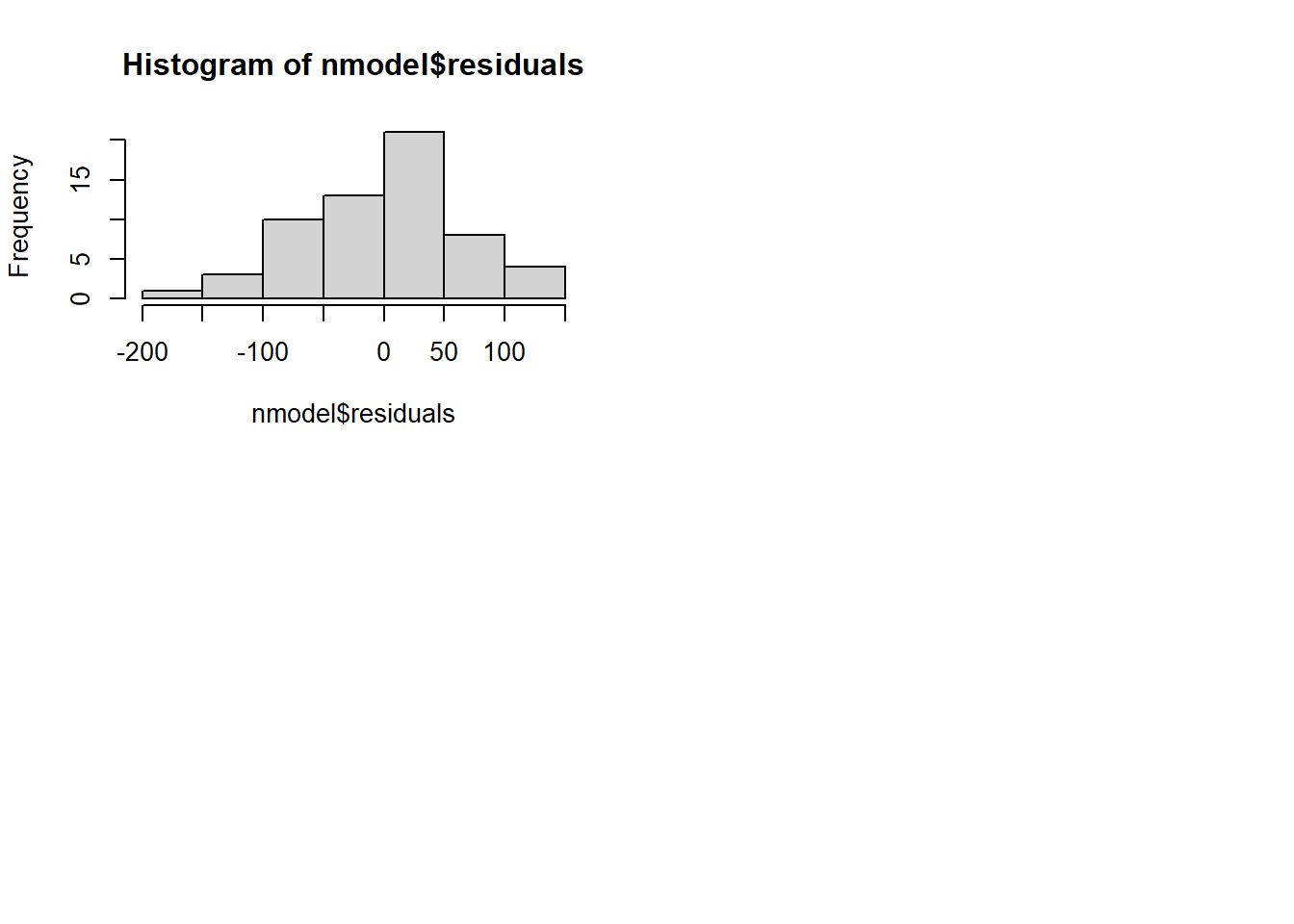 Histogram of nmodel$residuals

Frequency

0
5
15

-200
-100
0
50
100

nmodel$residuals